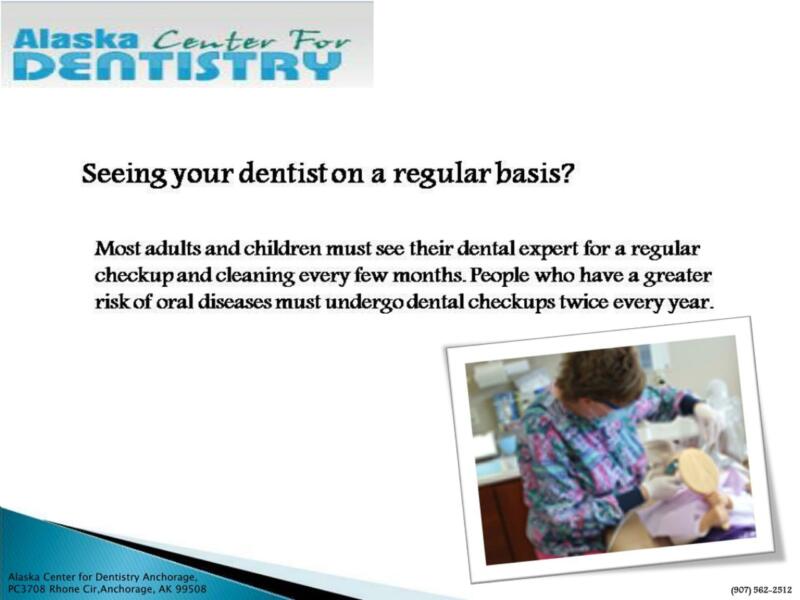 Alaska Center For DENTISTRY

Seeing your dentist on a regular basis?

Most adults and children must see their dental expert for a regular checkup and cleaning every few months. People who have a greater risk of oral diseases must undergo dental checkups twice every year.

Alaska Center for Dentistry Anchorage, PC3708 Rhone Cir,Anchorage, AK 99508

(907) 562-2512